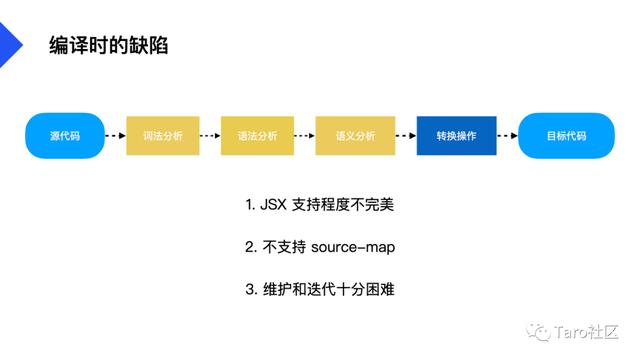 编译时的缺陷

源代码

词法分析

语法分析

语义分析

转换操作

目标代码

1. JSX 支持程度不完美

2. 不支持 source-map

3. 维护和迭代十分困难

Taro社区